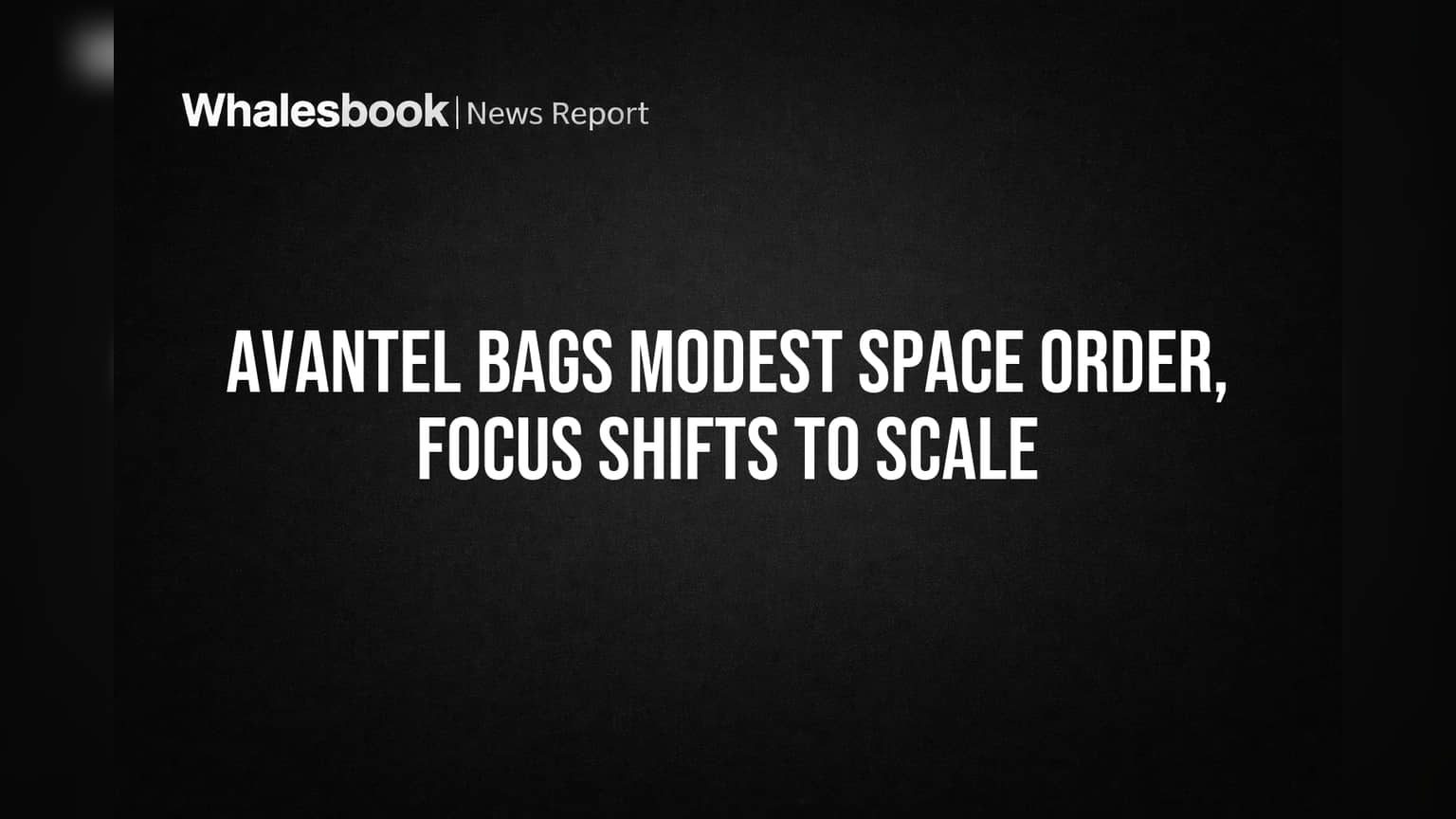 Whalesbook | News Report

AVANTEL BAGS MODEST SPACE ORDER, FOCUS SHIFTS TO SCALE